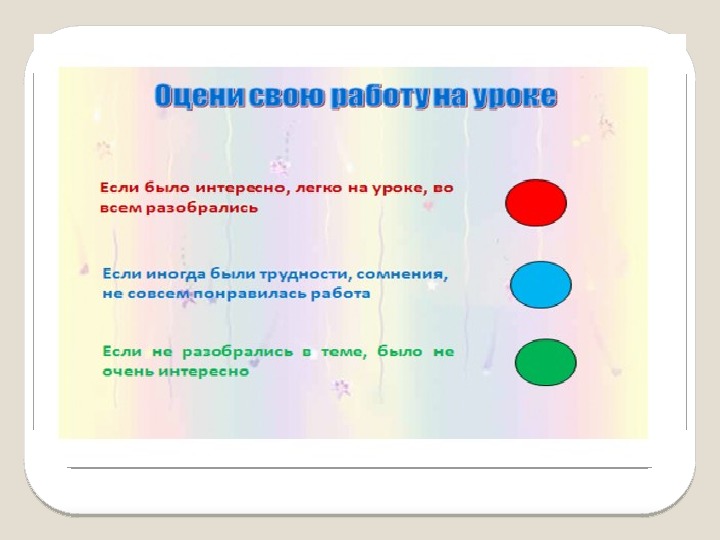 Оцени свою работу на уроке

Если было интересно, легко на уроке, во всем разобрались

Если иногда были трудности, сомнения, не совсем понравилась работа

Если не разобрались в теме, было не очень интересно